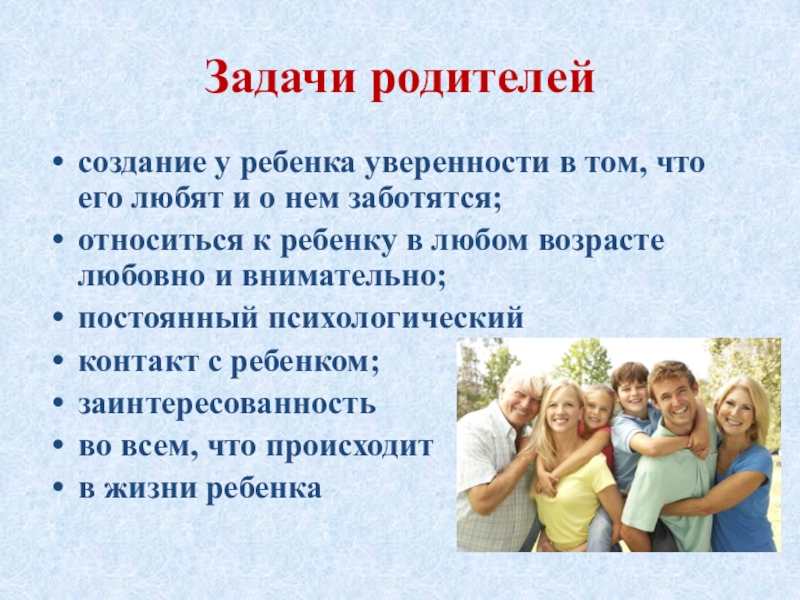 Задачи родителей

• создание у ребенка уверенности в том, что его любят и о нем заботятся;
• относиться к ребенку в любом возрасте любовно и внимательно;
• постоянный психологический
• контакт с ребенком;
• заинтересованность
• во всем, что происходит
• в жизни ребенка